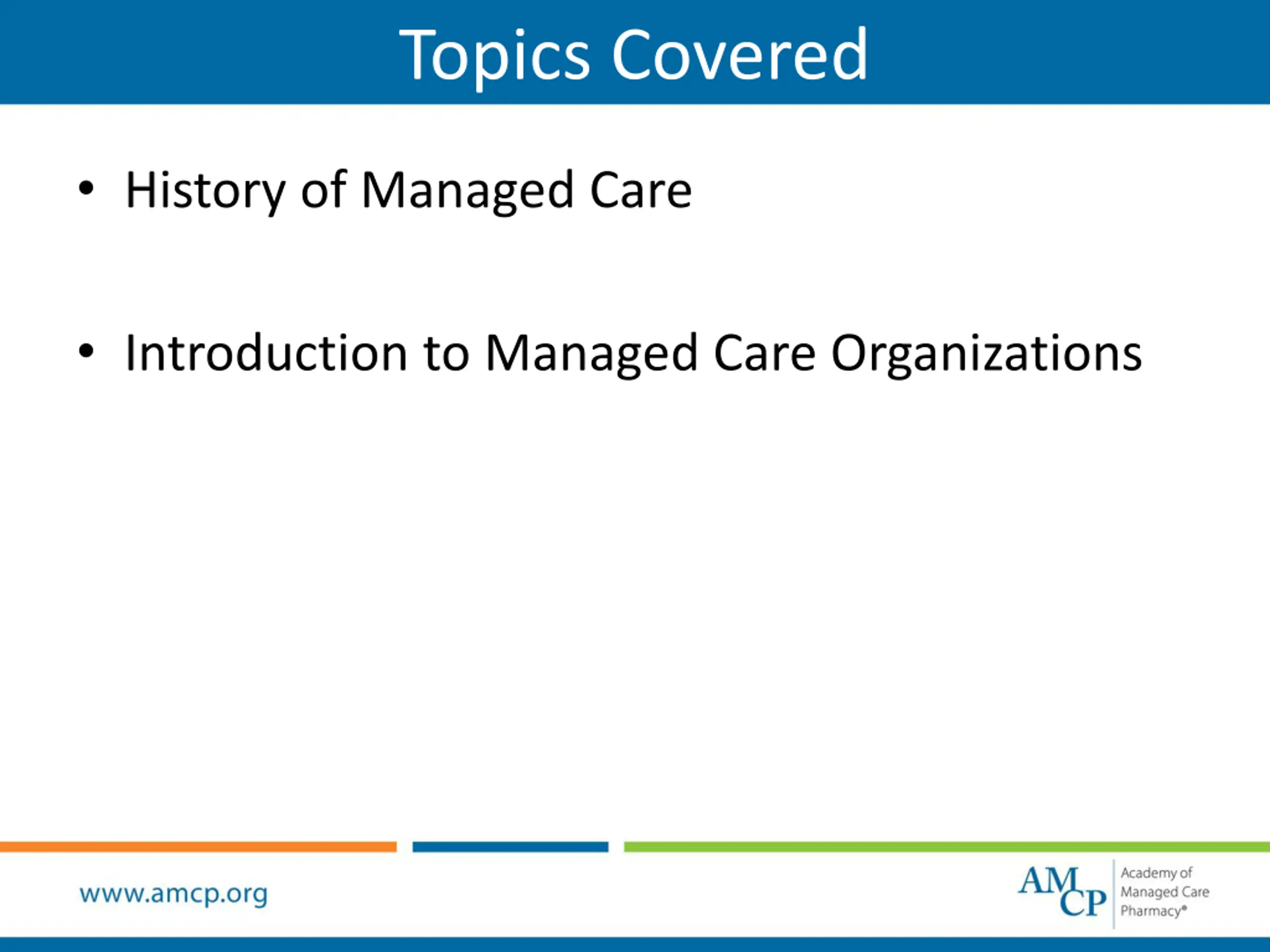 Topics Covered

• History of Managed Care

• Introduction to Managed Care Organizations

www.amcp.org

AMCP Academy of Managed Care Pharmacy®